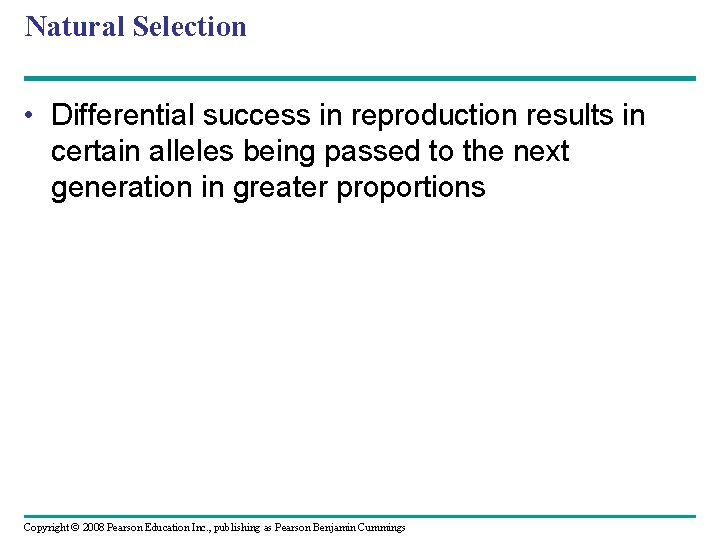 Natural Selection

• Differential success in reproduction results in certain alleles being passed to the next generation in greater proportions

Copyright © 2008 Pearson Education Inc., publishing as Pearson Benjamin Cummings